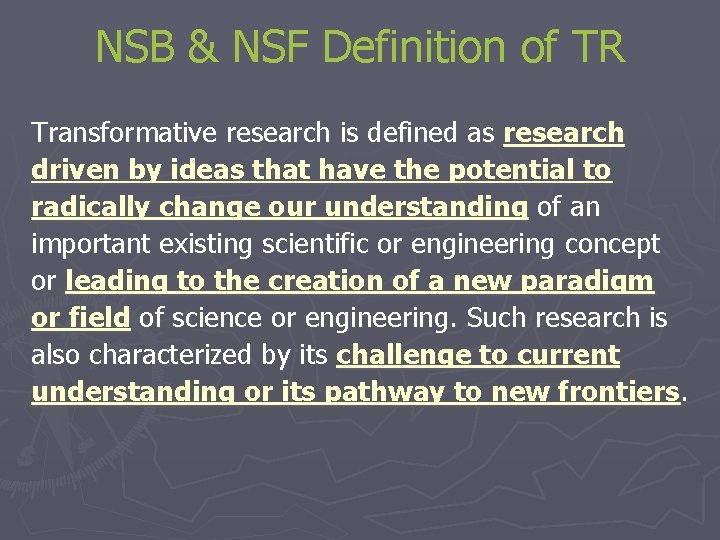 NSB & NSF Definition of TR

Transformative research is defined as research driven by ideas that have the potential to radically change our understanding of an important existing scientific or engineering concept or leading to the creation of a new paradigm or field of science or engineering. Such research is also characterized by its challenge to current understanding or its pathway to new frontiers.